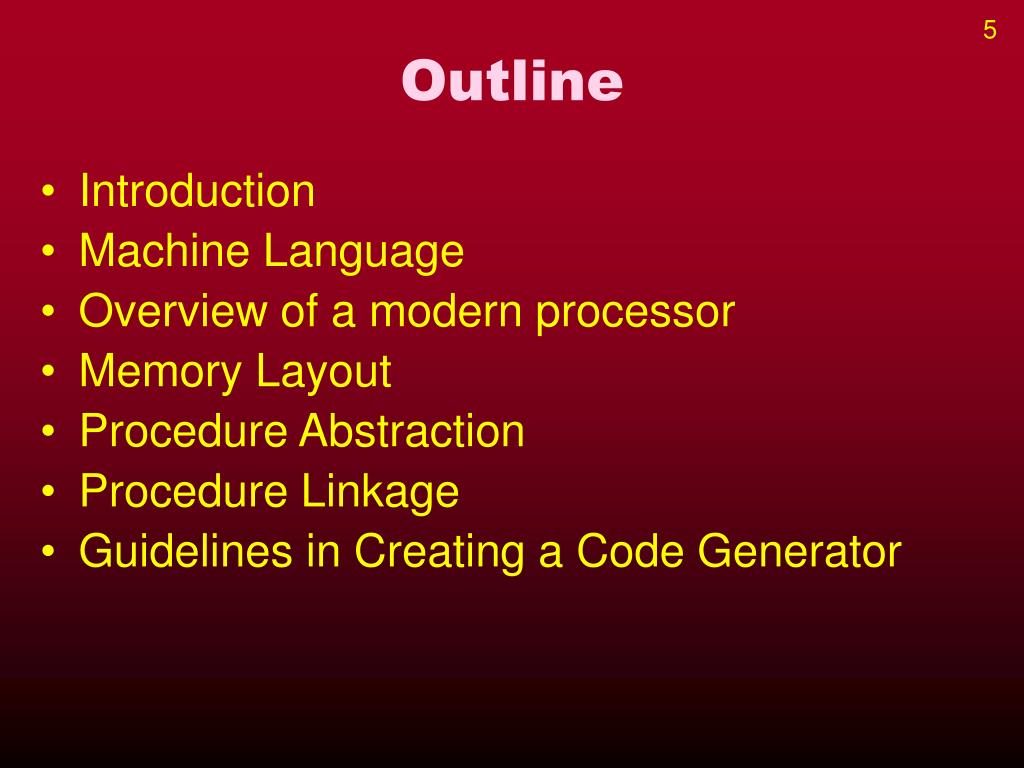 5

Outline

• Introduction
• Machine Language
• Overview of a modern processor
• Memory Layout
• Procedure Abstraction
• Procedure Linkage
• Guidelines in Creating a Code Generator